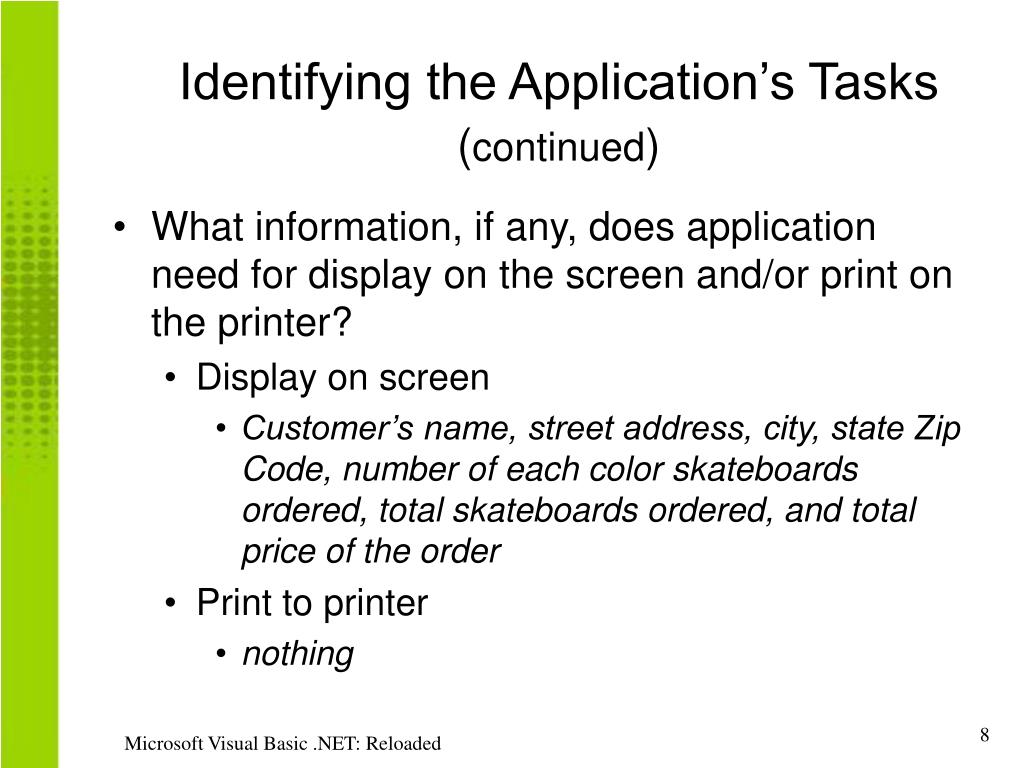 Identifying the Application’s Tasks (continued)

• What information, if any, does application need for display on the screen and/or print on the printer?
  • Display on screen
    • Customer’s name, street address, city, state Zip Code, number of each color skateboards ordered, total skateboards ordered, and total price of the order
  • Print to printer
    • nothing

Microsoft Visual Basic .NET: Reloaded

8